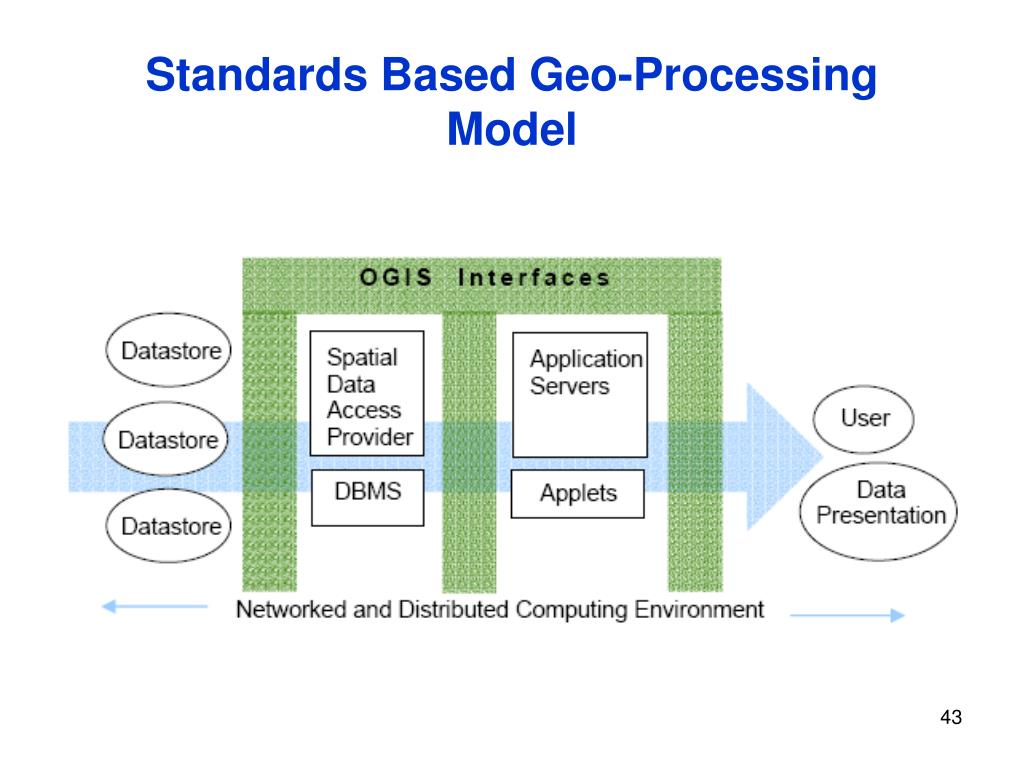 Standards Based Geo-Processing Model

OGIS Interfaces

Datastore

Datastore

Datastore

Spatial Data Access Provider

DBMS

Application Servers

Applets

User

Data Presentation

Networked and Distributed Computing Environment

43